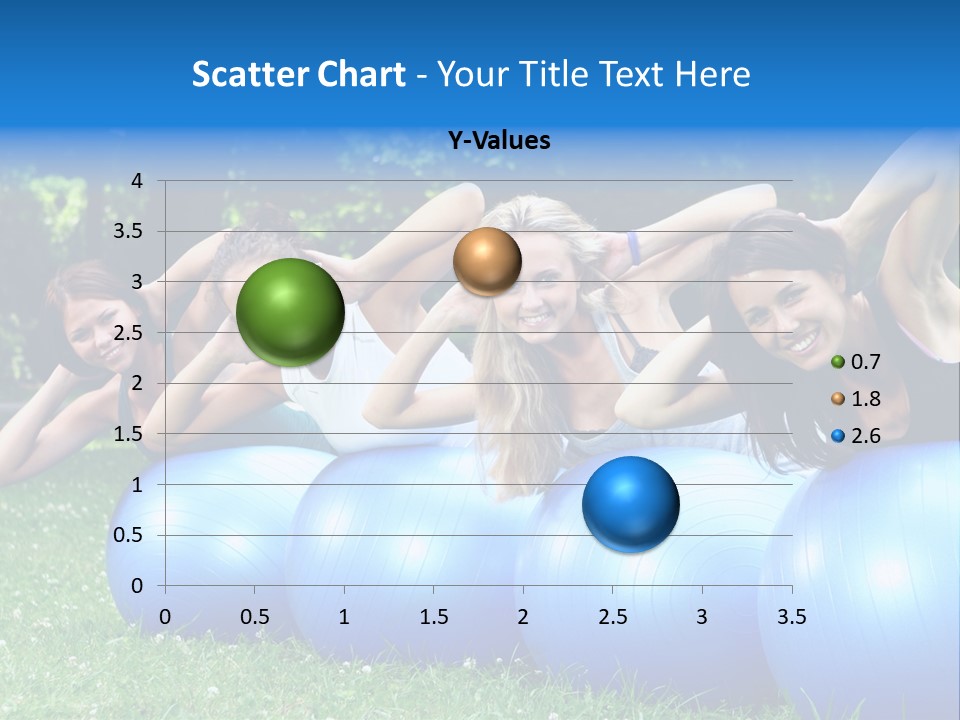 Scatter Chart - Your Title Text Here

Y-Values

4
3.5
3
2.5
2
1.5
1
0.5
0

0 0.5 1 1.5 2 2.5 3 3.5

0.7
1.8
2.6